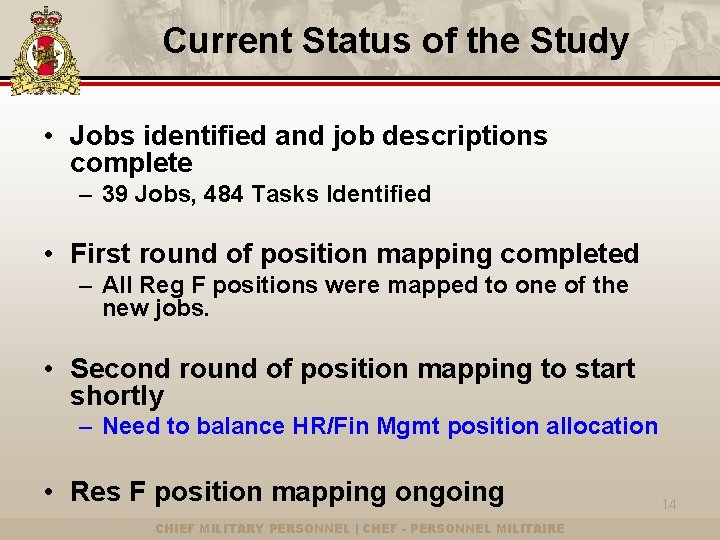 Current Status of the Study

• Jobs identified and job descriptions complete
– 39 Jobs, 484 Tasks Identified

• First round of position mapping completed
– All Reg F positions were mapped to one of the new jobs.

• Second round of position mapping to start shortly
– Need to balance HR/Fin Mgmt position allocation

• Res F position mapping ongoing

14

CHIEF MILITARY PERSONNEL | CHEF - PERSONNEL MILITAIRE